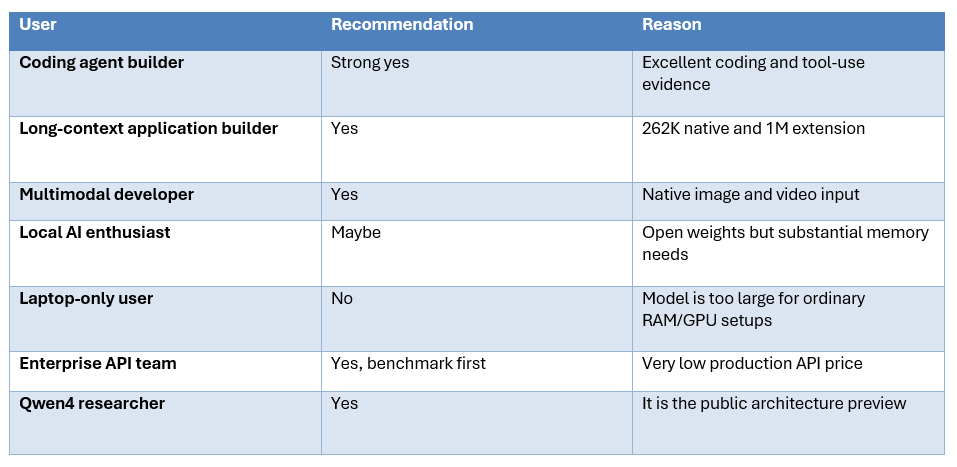 | User | Recommendation | Reason |
|---|---|---|
| Coding agent builder | Strong yes | Excellent coding and tool-use evidence |
| Long-context application builder | Yes | 262K native and 1M extension |
| Multimodal developer | Yes | Native image and video input |
| Local AI enthusiast | Maybe | Open weights but substantial memory needs |
| Laptop-only user | No | Model is too large for ordinary RAM/GPU setups |
| Enterprise API team | Yes, benchmark first | Very low production API price |
| Qwen4 researcher | Yes | It is the public architecture preview |